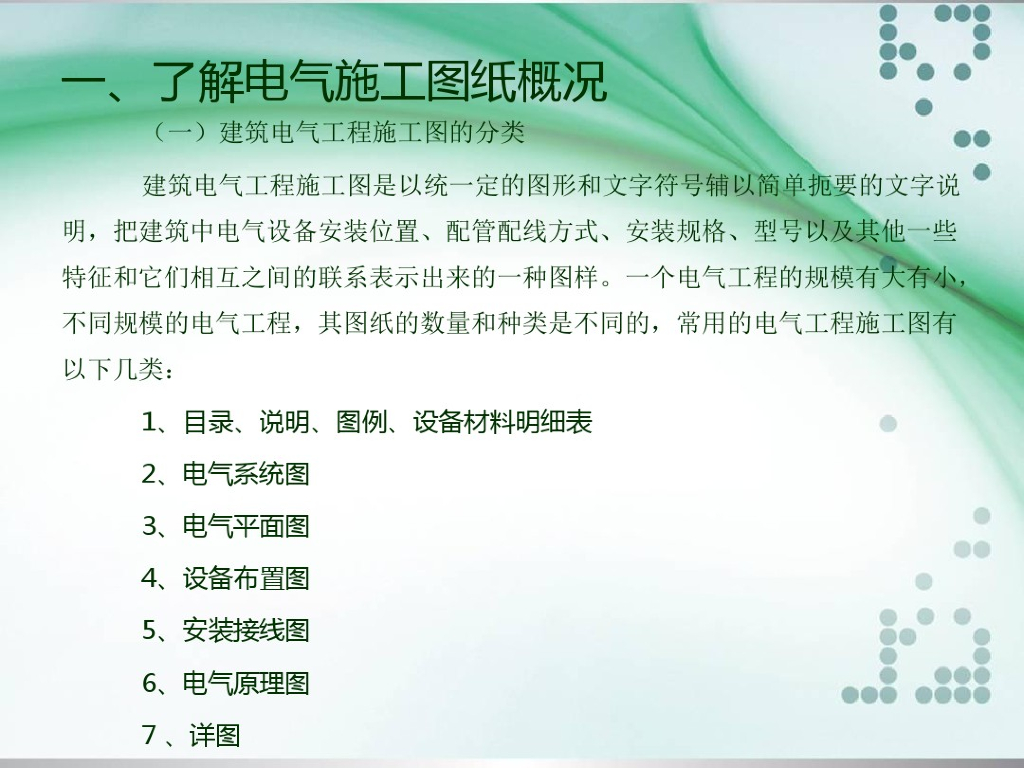 一、了解电气施工图纸概况

（一）建筑电气工程施工图的分类

建筑电气工程施工图是以统一定的图形和文字符号辅以简单扼要的文字说明，把建筑中电气设备安装位置、配管配线方式、安装规格、型号以及其他一些特征和它们相互之间的联系表示出来的一种图样。一个电气工程的规模有大有小，不同规模的电气工程，其图纸的数量和种类是不同的，常用的电气工程施工图有以下几类：

1、目录、说明、图例、设备材料明细表

2、电气系统图

3、电气平面图

4、设备布置图

5、安装接线图

6、电气原理图

7 、详图